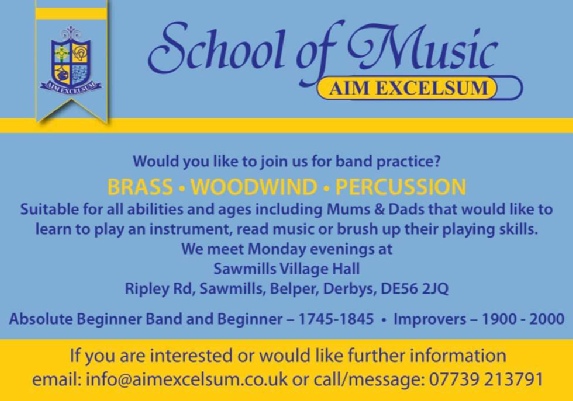 AIM EXCELSUM

School of Music
AIM EXCELSUM

Would you like to join us for band practice?

BRASS • WOODWIND • PERCUSSION

Suitable for all abilities and ages including Mums & Dads that would like to learn to play an instrument, read music or brush up their playing skills.
We meet Monday evenings at
Sawmills Village Hall
Ripley Rd, Sawmills, Belper, Derbys, DE56 2JQ

Absolute Beginner Band and Beginner – 1745-1845 • Improvers – 1900 - 2000

If you are interested or would like further information
email: info@aimexcelsum.co.uk or call/message: 07739 213791